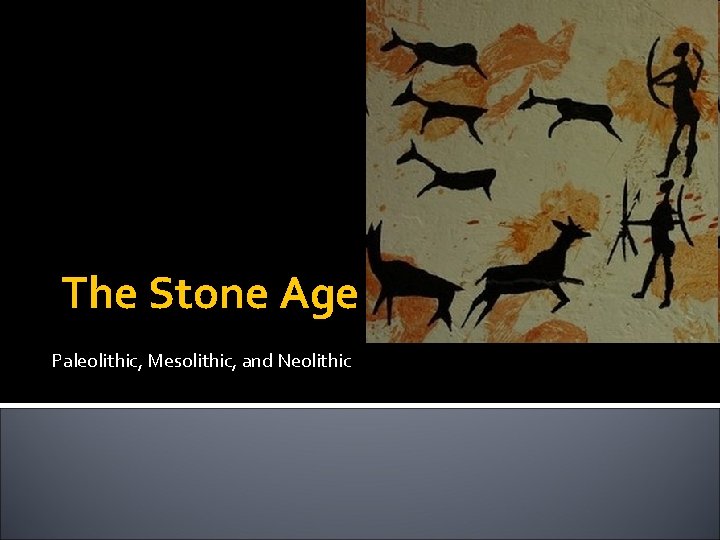 The Stone Age

Paleolithic, Mesolithic, and Neolithic